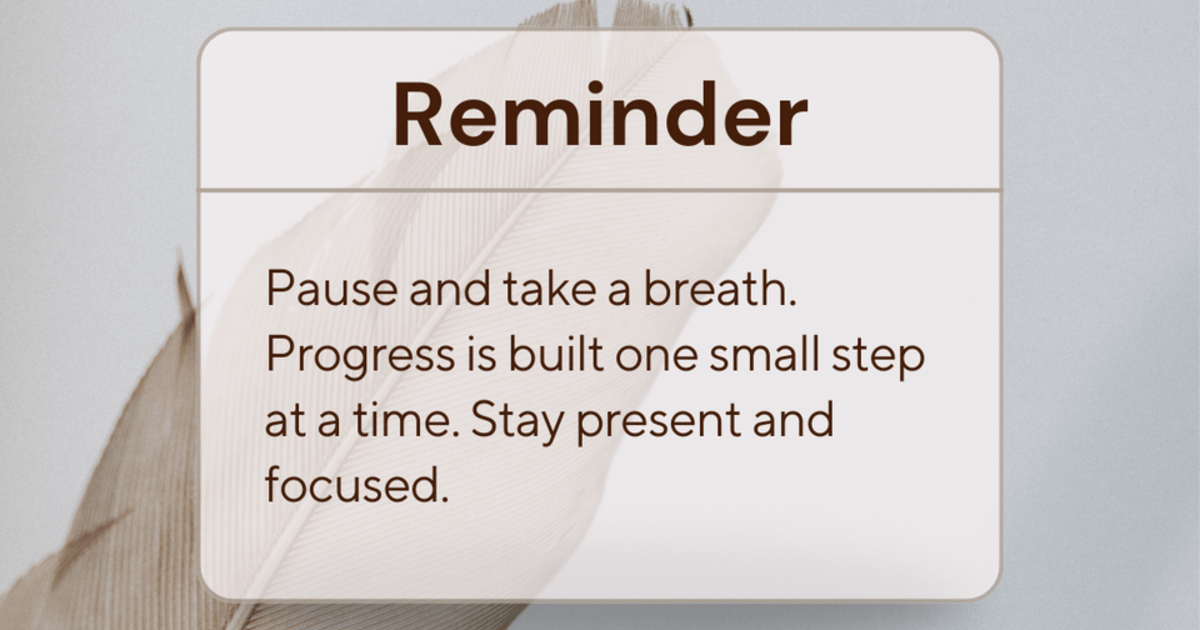 Reminder

Pause and take a breath. Progress is built one small step at a time. Stay present and focused.